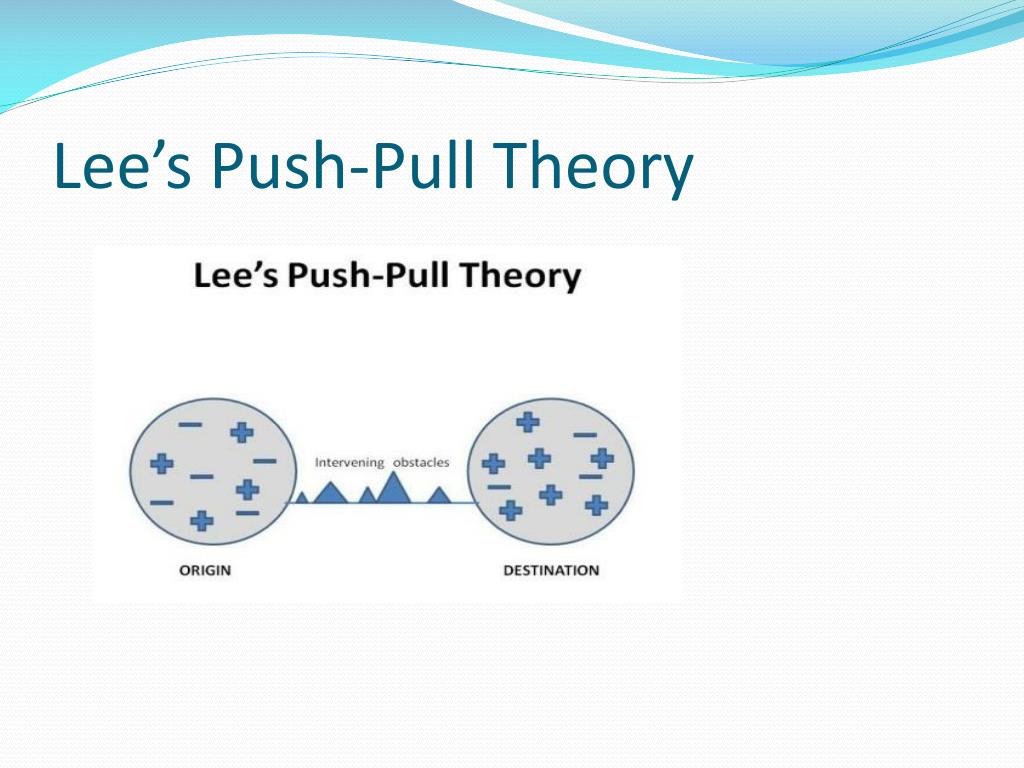 Lee's Push-Pull Theory

Lee's Push-Pull Theory

Intervening obstacles

ORIGIN

DESTINATION